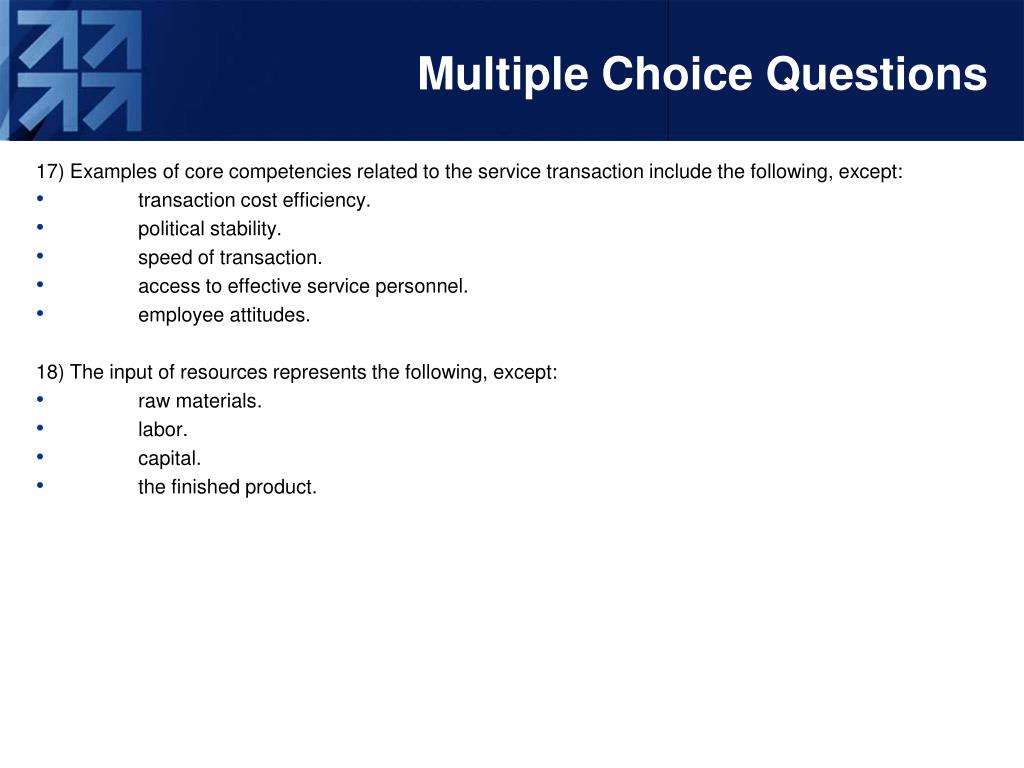 Multiple Choice Questions

17) Examples of core competencies related to the service transaction include the following, except:
• transaction cost efficiency.
• political stability.
• speed of transaction.
• access to effective service personnel.
• employee attitudes.

18) The input of resources represents the following, except:
• raw materials.
• labor.
• capital.
• the finished product.